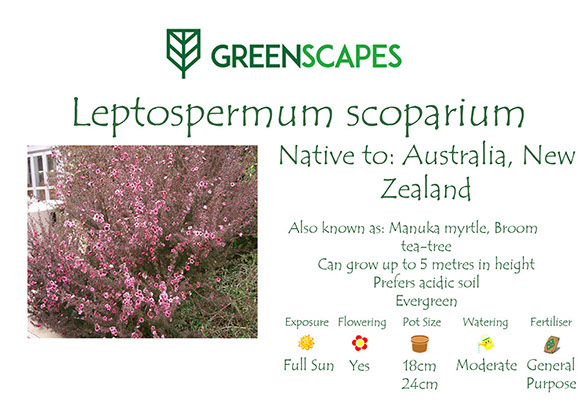 GREENSCAPES

Leptospermum scoparium

Native to: Australia, New Zealand

Also known as: Manuka myrtle, Broom tea-tree
Can grow up to 5 metres in height
Prefers acidic soil
Evergreen

| Exposure | Flowering | Pot Size | Watering | Fertiliser |
|---|---|---|---|---|
| Full Sun | Yes | 18cm 24cm | Moderate | General Purpose |